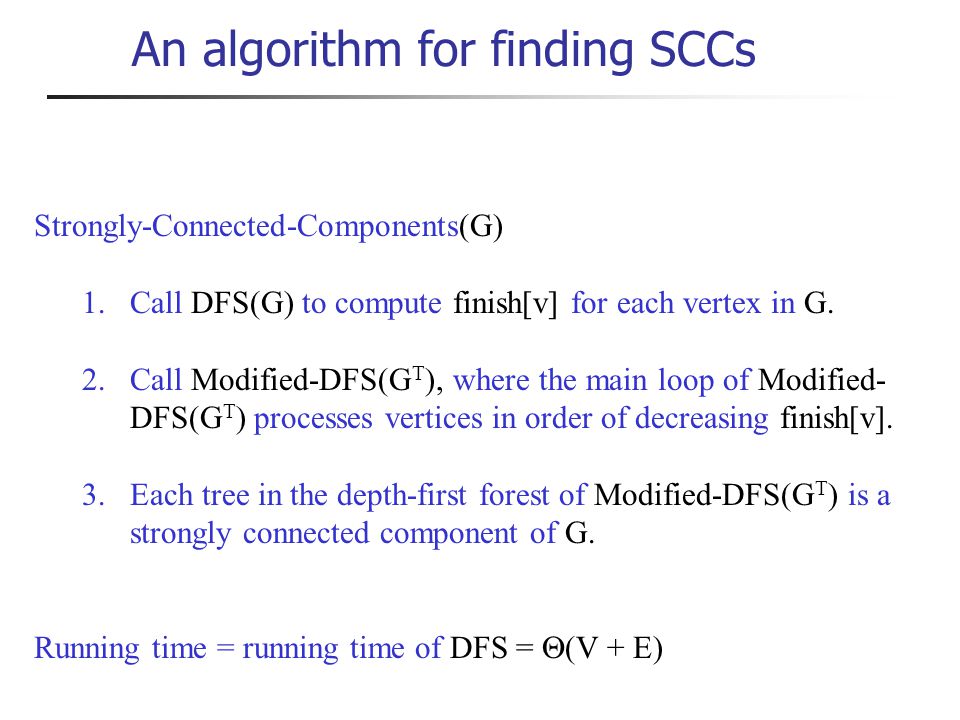 An algorithm for finding SCCs

Strongly-Connected-Components(G)

1. Call DFS(G) to compute finish[v] for each vertex in G.

2. Call Modified-DFS($G^T$), where the main loop of Modified-DFS($G^T$) processes vertices in order of decreasing finish[v].

3. Each tree in the depth-first forest of Modified-DFS($G^T$) is a strongly connected component of G.

Running time = running time of DFS = $\Theta(V + E)$